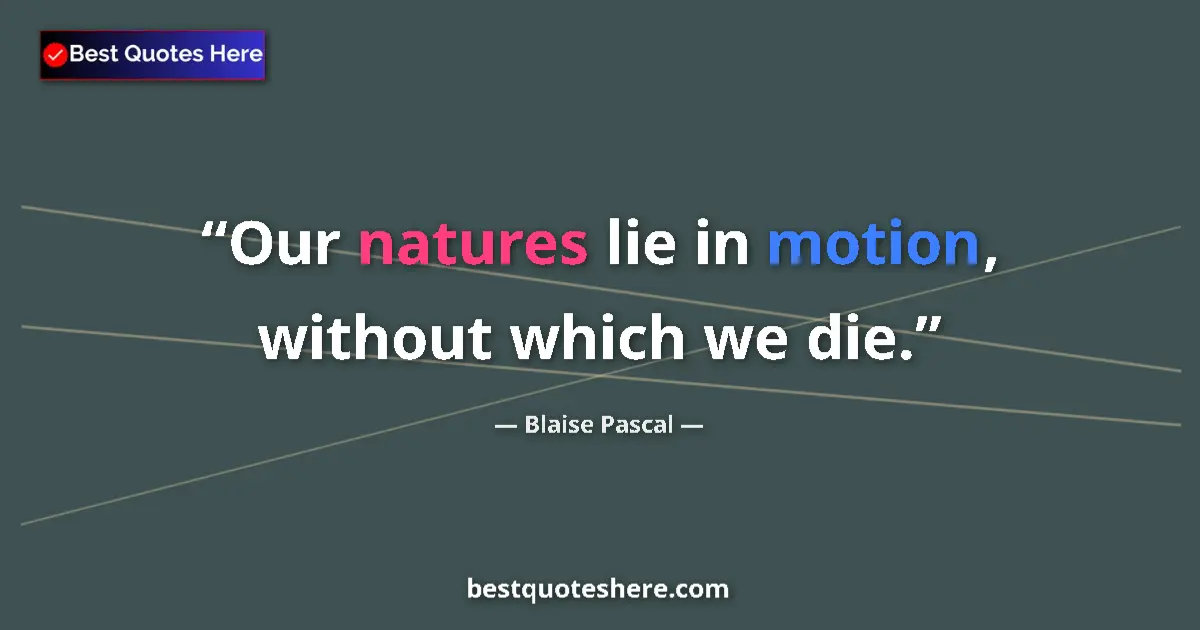 Best Quotes Here

“Our natures lie in motion, without which we die.”

— Blaise Pascal —

bestquoteshere.com